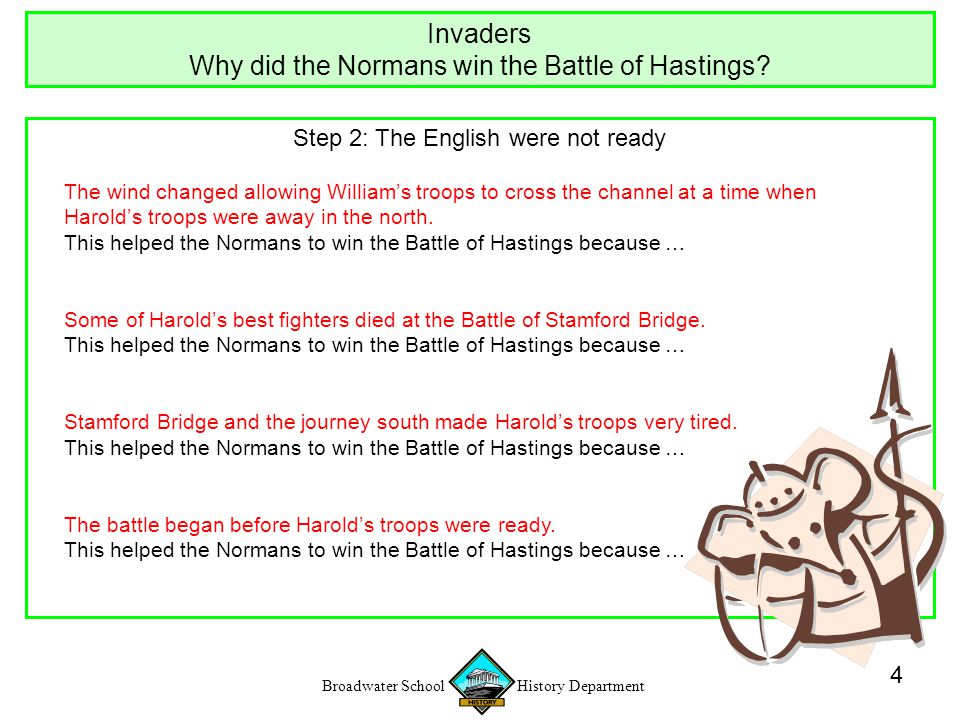 Invaders
Why did the Normans win the Battle of Hastings?

Step 2: The English were not ready

The wind changed allowing William’s troops to cross the channel at a time when Harold’s troops were away in the north.
This helped the Normans to win the Battle of Hastings because …

Some of Harold’s best fighters died at the Battle of Stamford Bridge.
This helped the Normans to win the Battle of Hastings because …

Stamford Bridge and the journey south made Harold’s troops very tired.
This helped the Normans to win the Battle of Hastings because …

The battle began before Harold’s troops were ready.
This helped the Normans to win the Battle of Hastings because …

Broadwater School HISTORY History Department

4